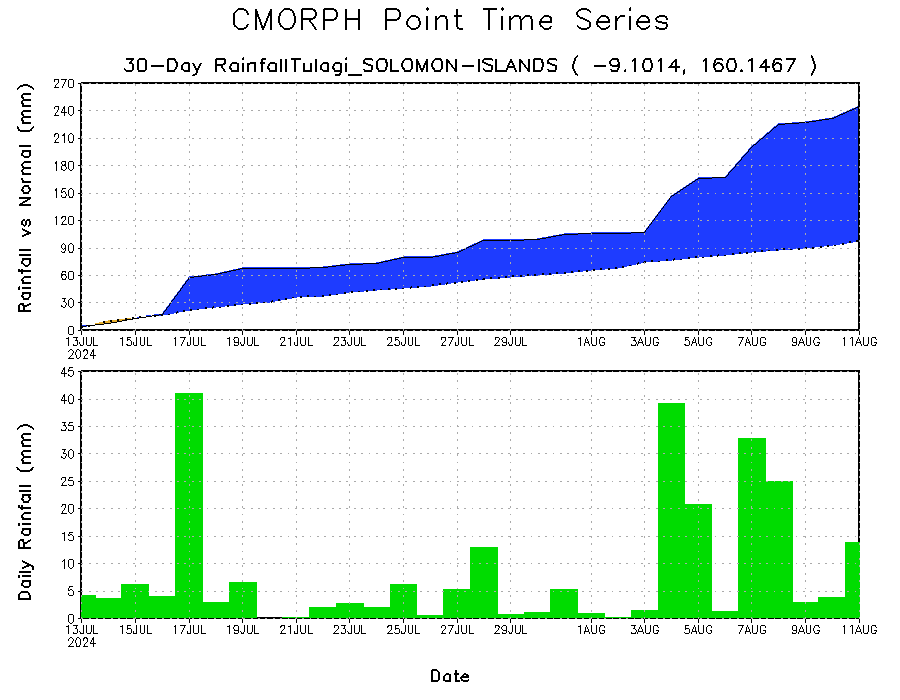 CMORPH Point Time Series

30-Day RainfallTulagi_SOLOMON-ISLANDS ( -9.1014, 160.1467 )

Rainfall vs Normal (mm)

270
240
210
180
150
120
90
60
30
0

13JUL 2024
15JUL
17JUL
19JUL
21JUL
23JUL
25JUL
27JUL
29JUL
1AUG
3AUG
5AUG
7AUG
9AUG
11AUG

Daily Rainfall (mm)

45
40
35
30
25
20
15
10
5
0

13JUL 2024
15JUL
17JUL
19JUL
21JUL
23JUL
25JUL
27JUL
29JUL
1AUG
3AUG
5AUG
7AUG
9AUG
11AUG

Date